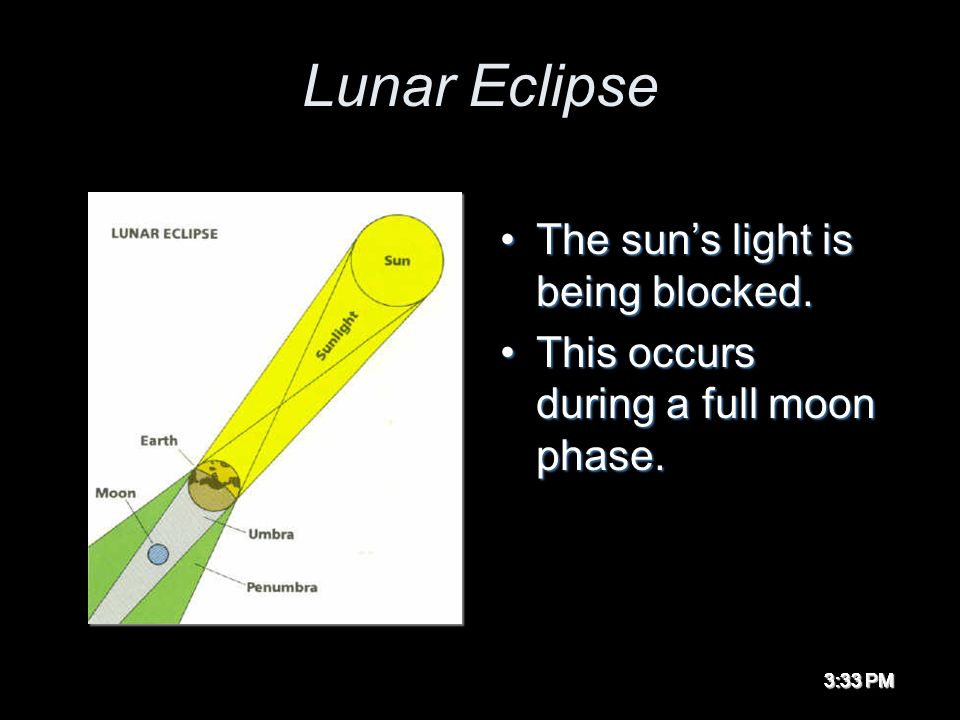 Lunar Eclipse

LUNAR ECLIPSE

Sun

Sunlight

Earth

Moon

Umbra

Penumbra

• The sun's light is being blocked.
• This occurs during a full moon phase.

3:33 PM